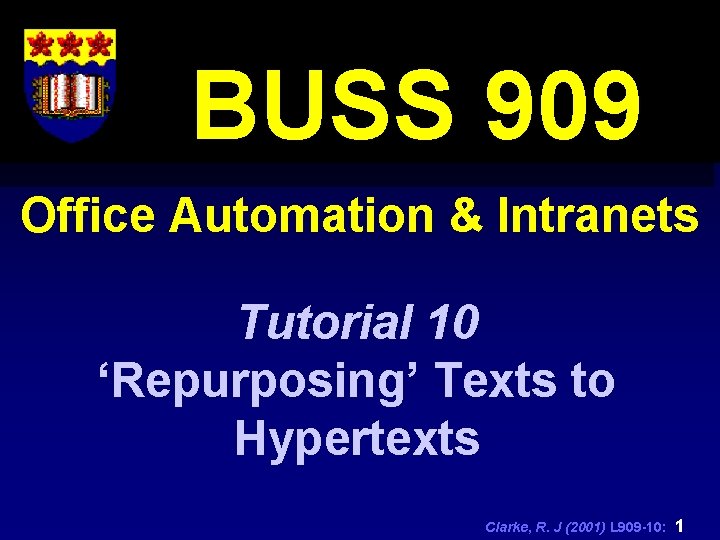 BUSS 909

Office Automation & Intranets

Tutorial 10
‘Repurposing’ Texts to Hypertexts

Clarke, R. J (2001) L909-10: 1